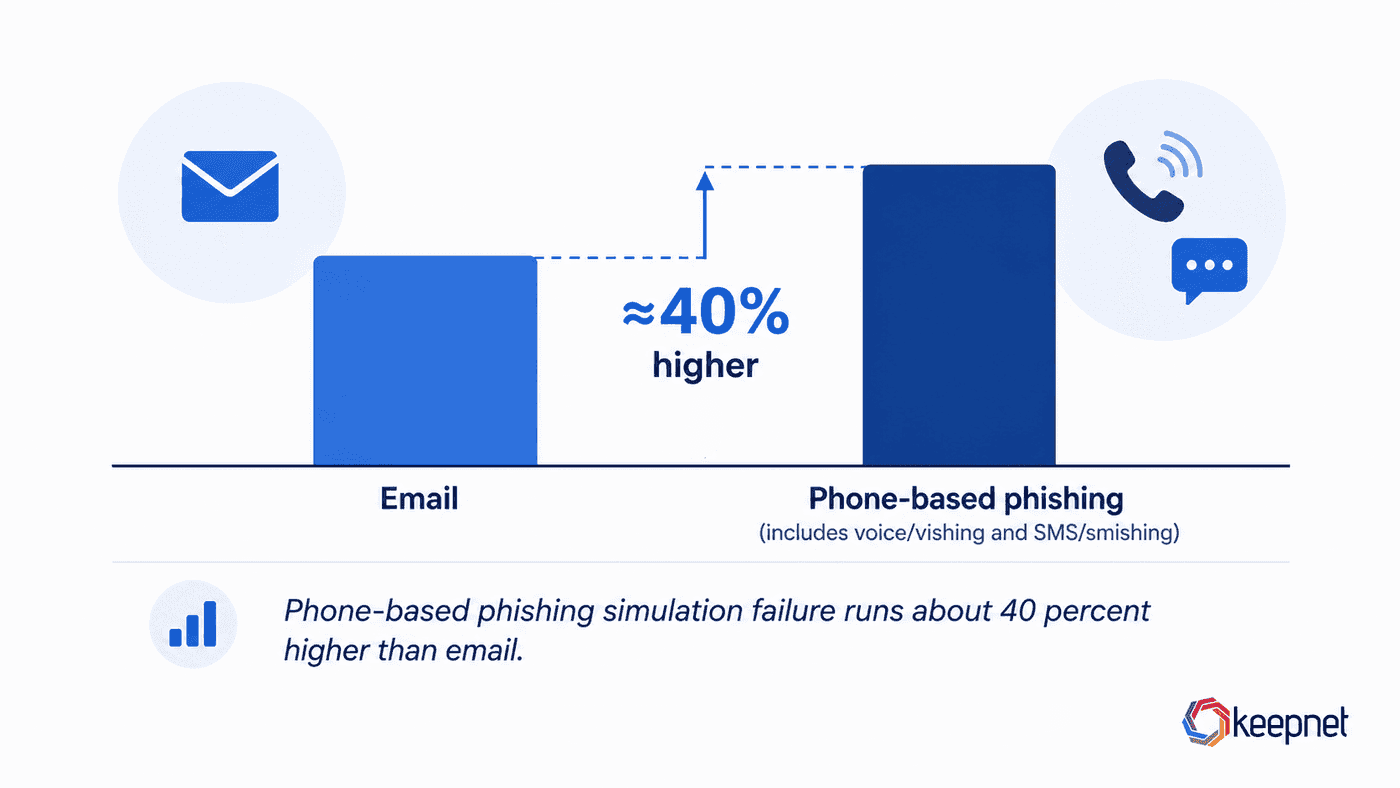 ≈40%
higher

Email

Phone-based phishing
(includes voice/vishing and SMS/smishing)

Phone-based phishing simulation failure runs about 40 percent higher than email.

keepnet